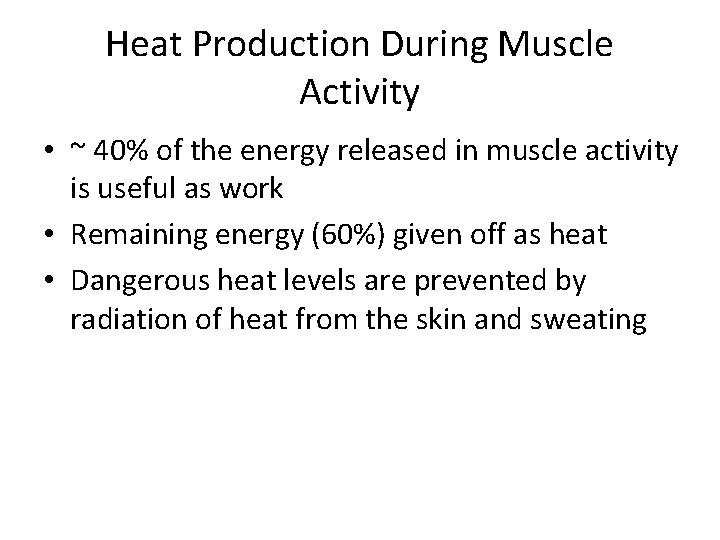 Heat Production During Muscle Activity

• ~ 40% of the energy released in muscle activity is useful as work
• Remaining energy (60%) given off as heat
• Dangerous heat levels are prevented by radiation of heat from the skin and sweating